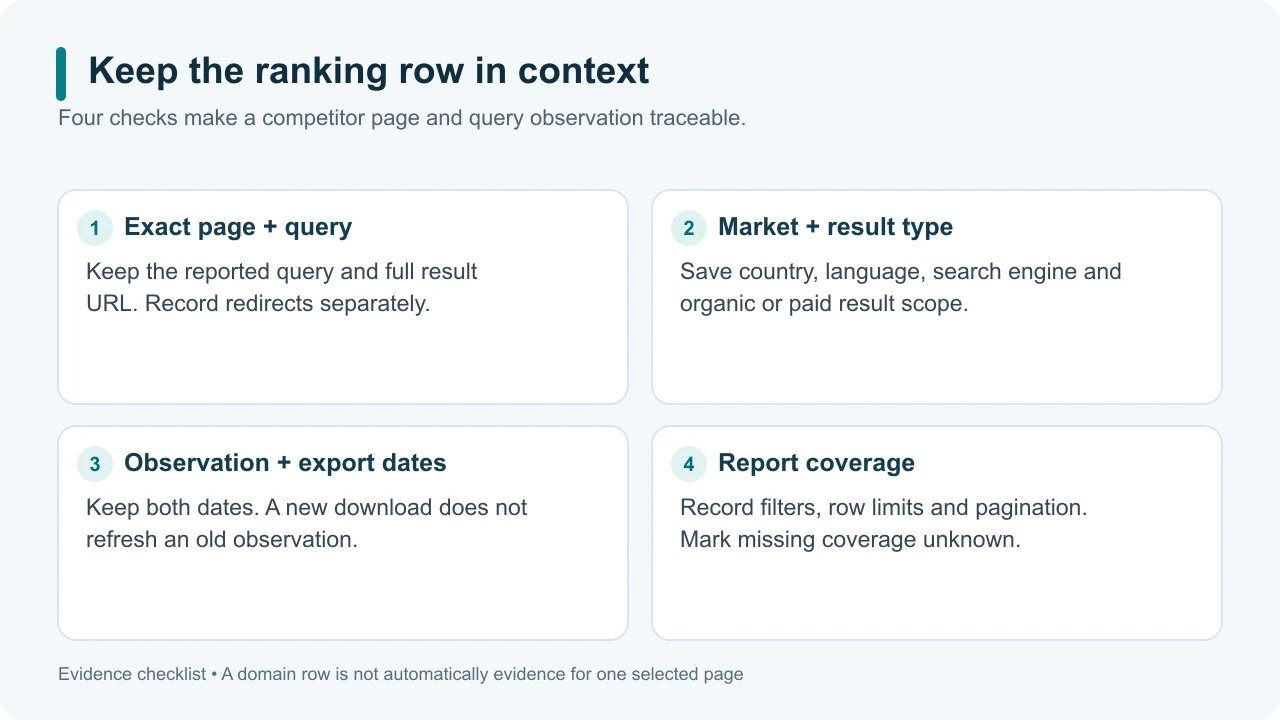 Keep the ranking row in context

Four checks make a competitor page and query observation traceable.

1 Exact page + query

Keep the reported query and full result URL. Record redirects separately.

2 Market + result type

Save country, language, search engine and organic or paid result scope.

3 Observation + export dates

Keep both dates. A new download does not refresh an old observation.

4 Report coverage

Record filters, row limits and pagination. Mark missing coverage unknown.

Evidence checklist • A domain row is not automatically evidence for one selected page